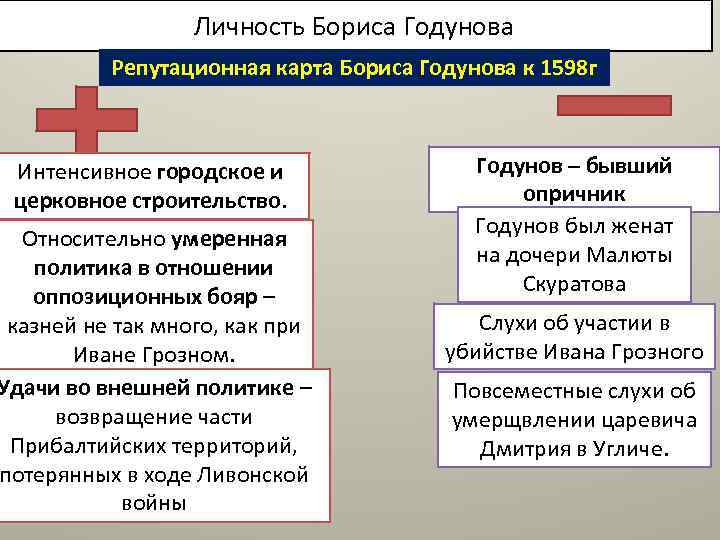 Личность Бориса Годунова

Репутационная карта Бориса Годунова к 1598г

Интенсивное городское и церковное строительство.

Относительно умеренная политика в отношении оппозиционных бояр – казней не так много, как при Иване Грозном.

Удачи во внешней политике – возвращение части Прибалтийских территорий, потерянных в ходе Ливонской войны

Годунов – бывший опричник

Годунов был женат на дочери Малюты Скуратова

Слухи об участии в убийстве Ивана Грозного

Повсеместные слухи об умерщвлении царевича Дмитрия в Угличе.